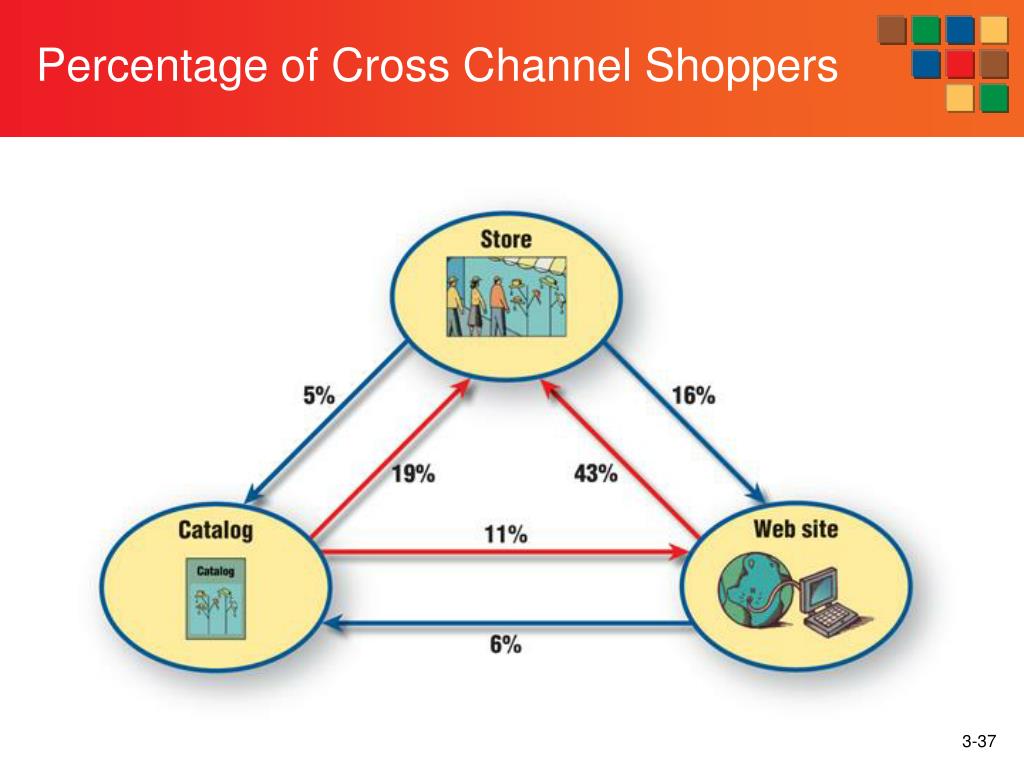 Percentage of Cross Channel Shoppers

Store

5%

16%

19%

43%

Catalog

Catalog

11%

Web site

6%

3-37